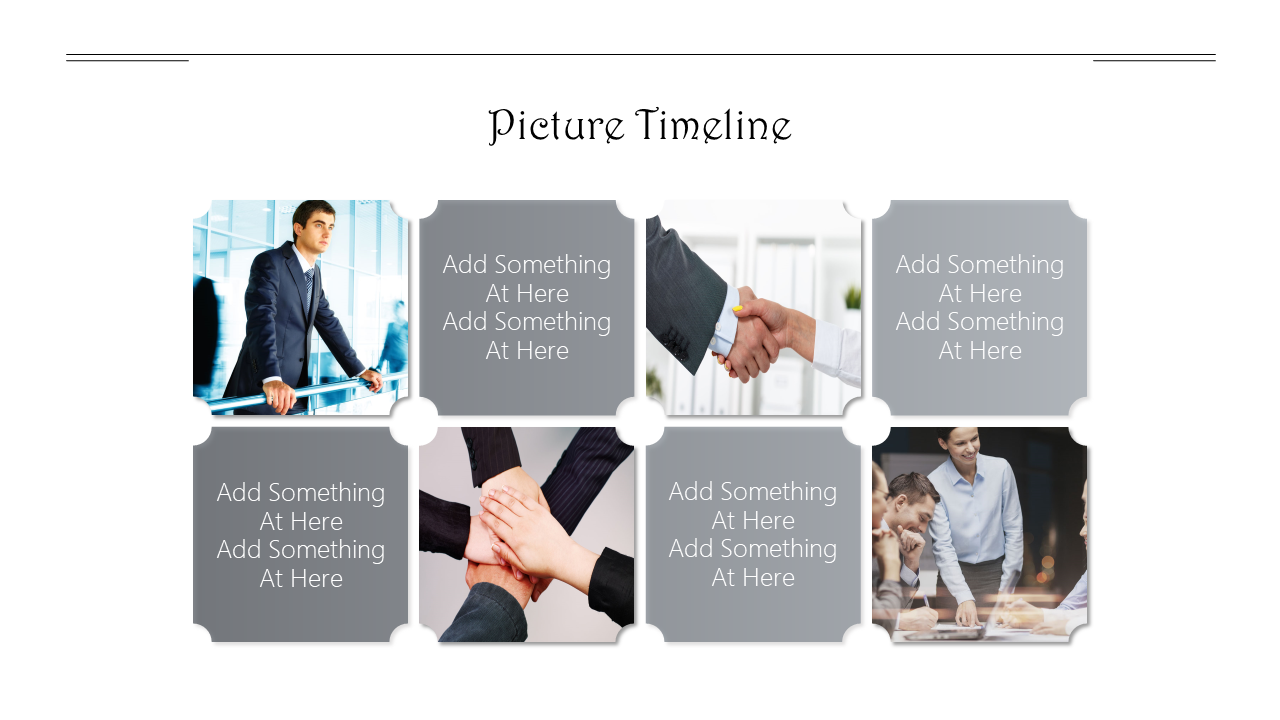 Picture Timeline

Add Something At Here Add Something At Here

Add Something At Here Add Something At Here

Add Something At Here Add Something At Here

Add Something At Here Add Something At Here